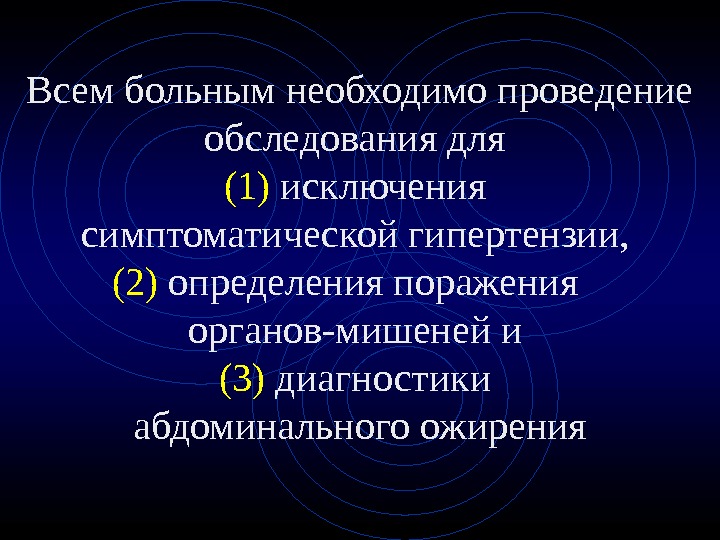 Всем больным необходимо проведение обследования для
(1) исключения симптоматической гипертензии,
(2) определения поражения органов-мишеней и
(3) диагностики абдоминального ожирения